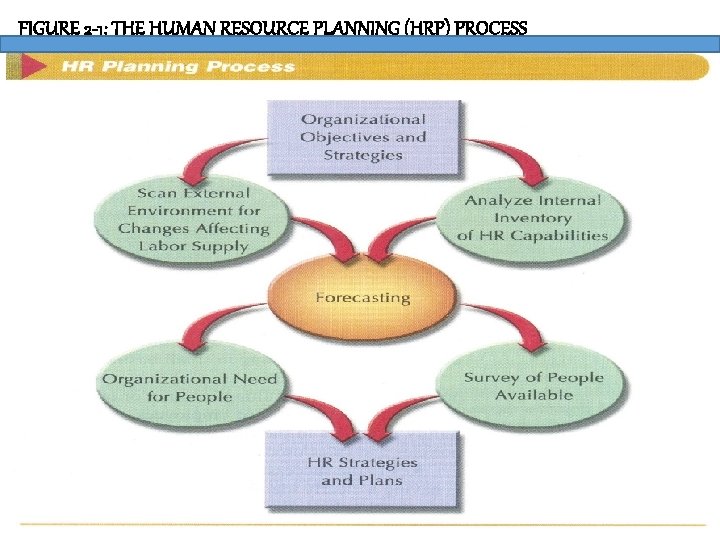 FIGURE 2-1: THE HUMAN RESOURCE PLANNING (HRP) PROCESS

HR Planning Process

Organizational Objectives and Strategies

Scan External Environment for Changes Affecting Labor Supply

Analyze Internal Inventory of HR Capabilities

Forecasting

Organizational Need for People

Survey of People Available

HR Strategies and Plans